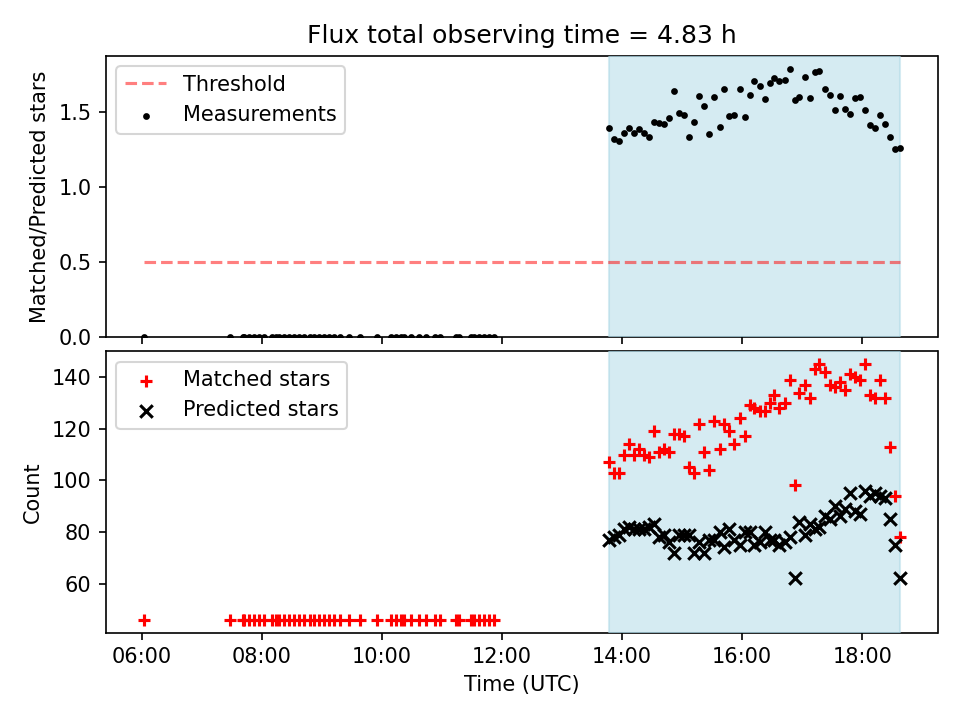 Flux total observing time = 4.83 h

Threshold
Measurements

Matched/Predicted stars

1.5
1.0
0.5
0.0

Matched stars
Predicted stars

Count

140
120
100
80
60

06:00
08:00
10:00
12:00
14:00
16:00
18:00

Time (UTC)